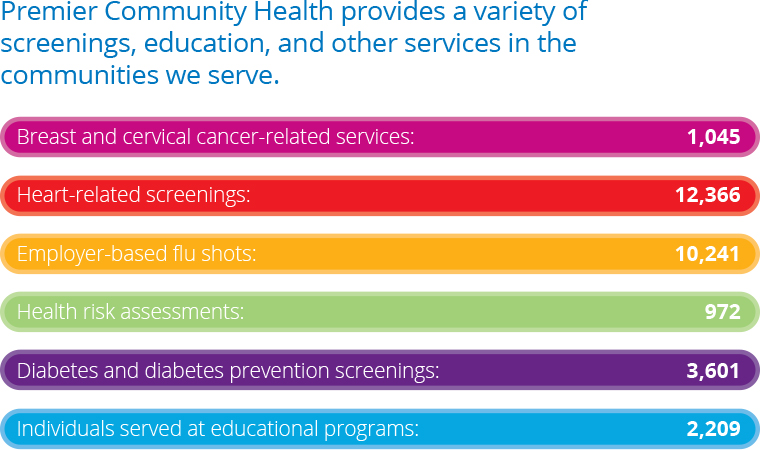 Premier Community Health provides a variety of screenings, education, and other services in the communities we serve.

Breast and cervical cancer-related services: 1,045

Heart-related screenings: 12,366

Employer-based flu shots: 10,241

Health risk assessments: 972

Diabetes and diabetes prevention screenings: 3,601

Individuals served at educational programs: 2,209